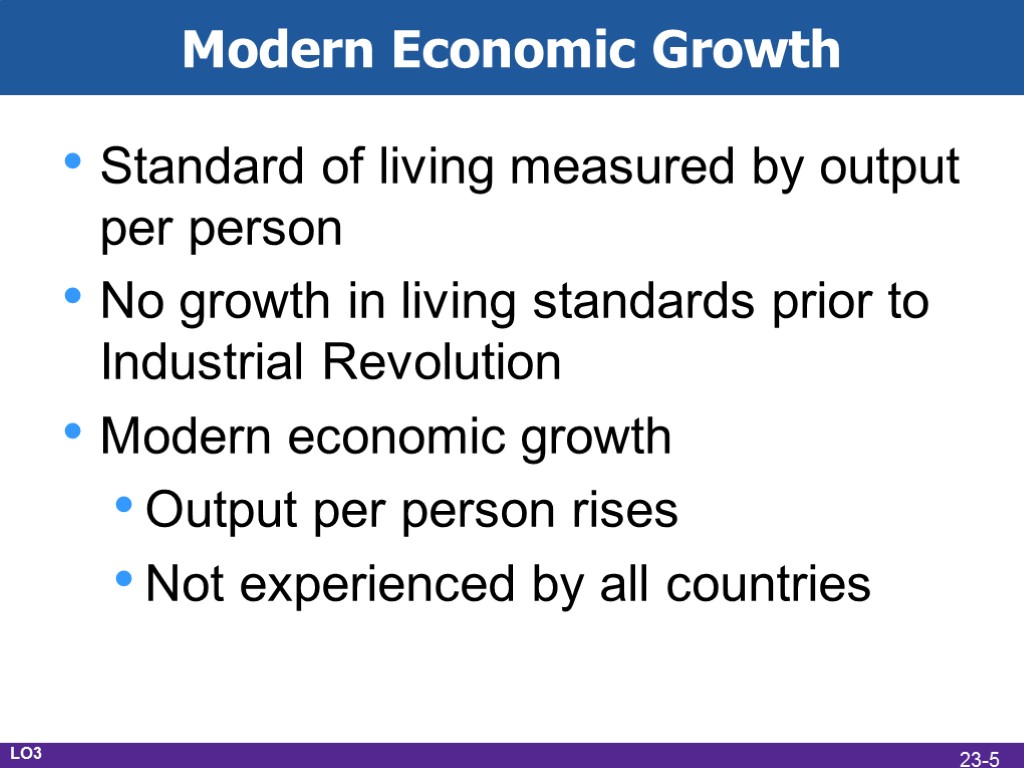 Modern Economic Growth

• Standard of living measured by output per person
• No growth in living standards prior to Industrial Revolution
• Modern economic growth
  • Output per person rises
  • Not experienced by all countries

LO3

23-5